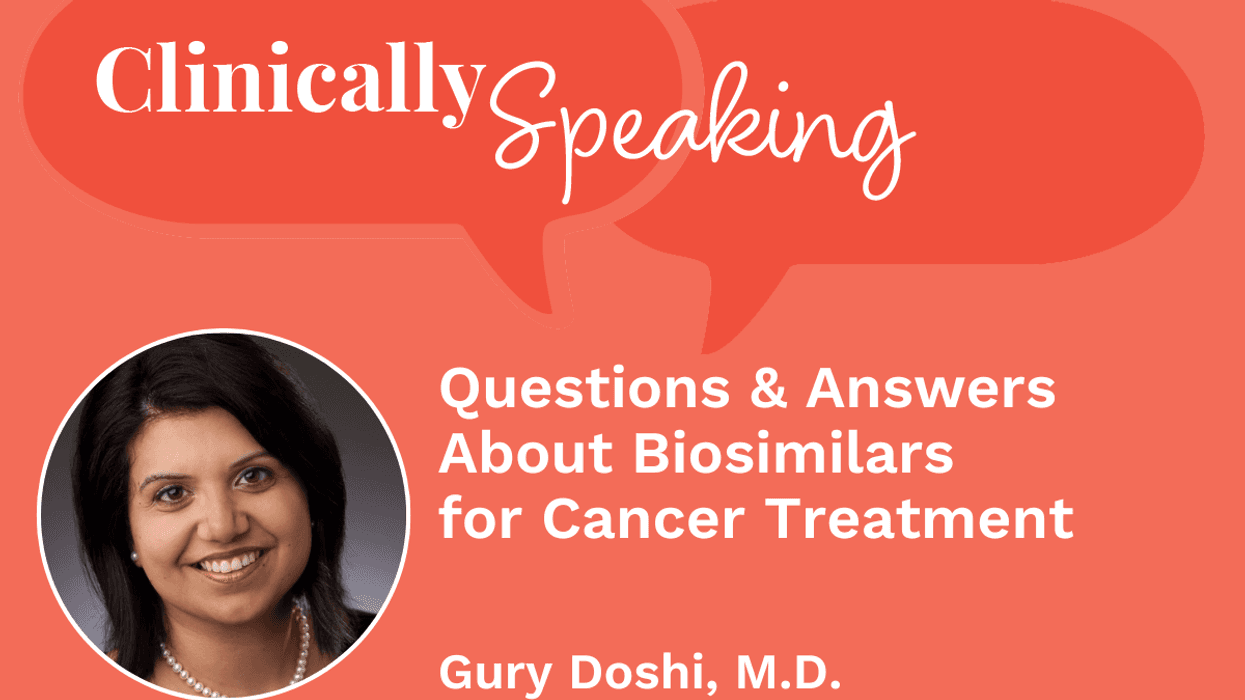 Clinically Speaking

Questions & Answers About Biosimilars for Cancer Treatment

Gury Doshi, M.D.